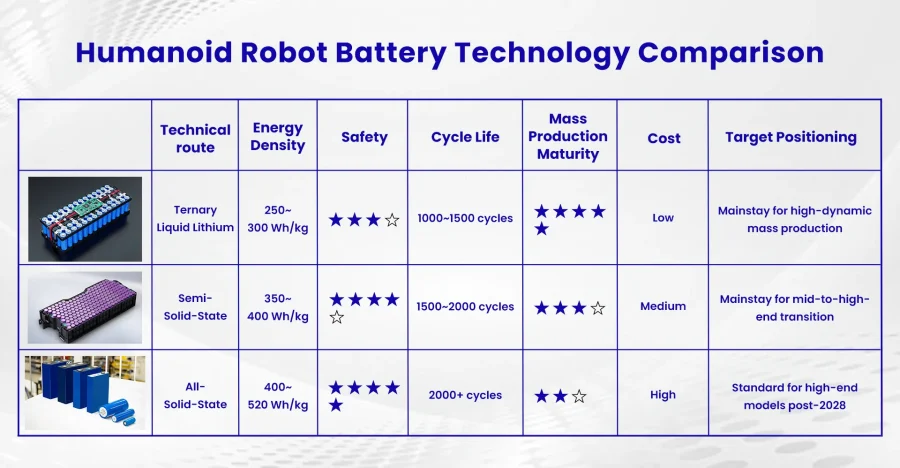 Humanoid Robot Battery Technology Comparison

| | Technical route | Energy Density | Safety | Cycle Life | Mass Production Maturity | Cost | Target Positioning |
|---|---|---|---|---|---|---|---|
| | Ternary Liquid Lithium | 250~ 300 Wh/kg | ★★★☆ | 1000~1500 cycles | ★★★★★ | Low | Mainstay for high-dynamic mass production |
| | Semi-Solid-State | 350~ 400 Wh/kg | ★★★★☆ | 1500~2000 cycles | ★★★☆ | Medium | Mainstay for mid-to-high-end transition |
| | All-Solid-State | 400~ 520 Wh/kg | ★★★★★ | 2000+ cycles | ★★☆ | High | Standard for high-end models post-2028 |